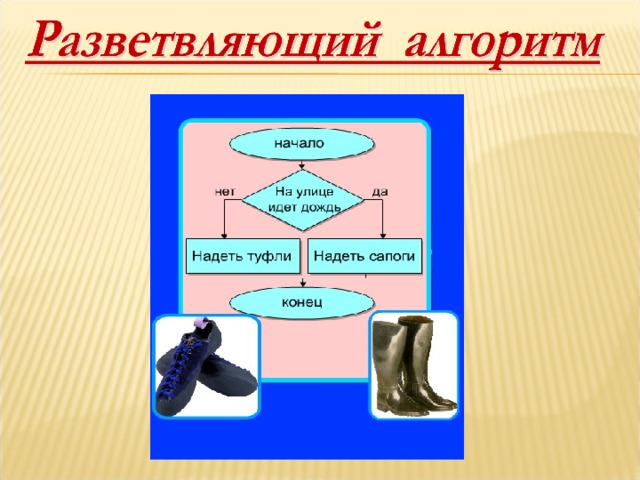 Разветвляющий алгоритм

начало

нет

На улице идет дождь

да

Надеть туфли

Надеть сапоги

конец